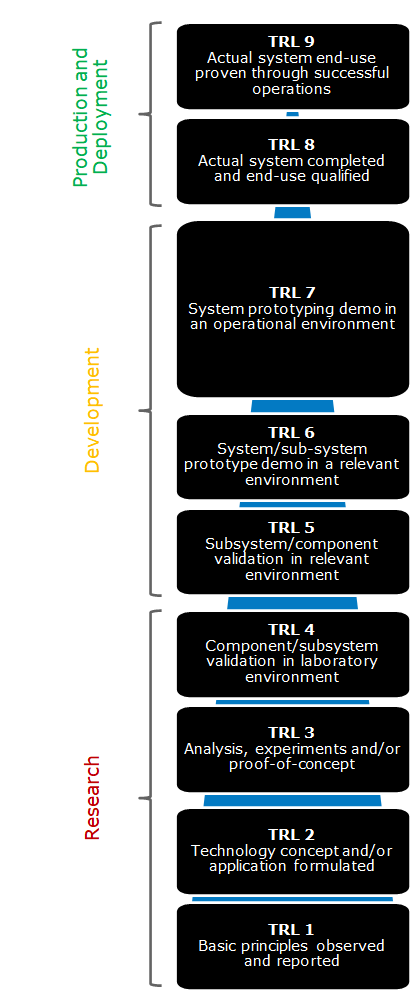 Production and Deployment

TRL 9
Actual system end-use proven through successful operations

TRL 8
Actual system completed and end-use qualified

Development

TRL 7
System prototyping demo in an operational environment

TRL 6
System/sub-system prototype demo in a relevant environment

TRL 5
Subsystem/component validation in relevant environment

Research

TRL 4
Component/subsystem validation in laboratory environment

TRL 3
Analysis, experiments and/or proof-of-concept

TRL 2
Technology concept and/or application formulated

TRL 1
Basic principles observed and reported